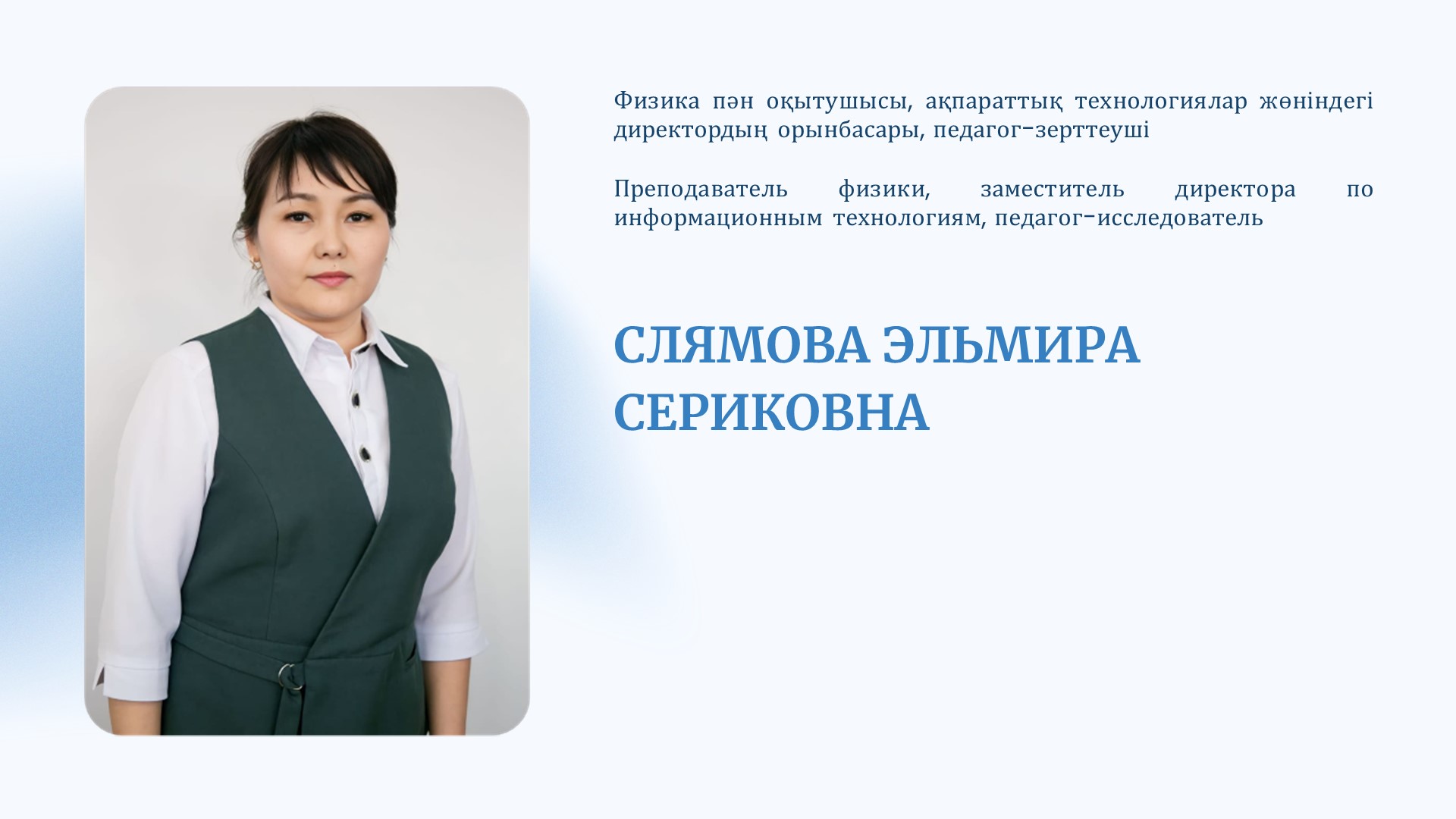 Физика пән оқытушысы, ақпараттық технологиялар жөніндегі директордың орынбасары, педагог-зерттеуші

Преподаватель физики, заместитель директора по информационным технологиям, педагог-исследователь

СЛЯМОВА ЭЛЬМИРА СЕРИКОВНА